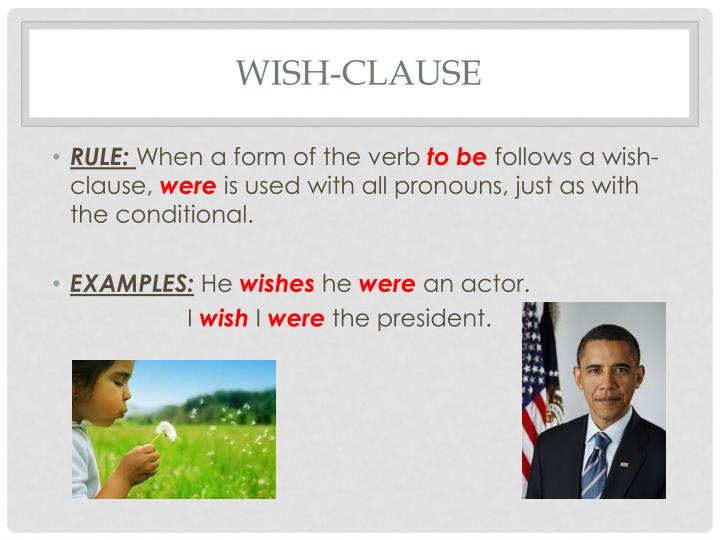 WISH-CLAUSE

• RULE: When a form of the verb to be follows a wish-clause, were is used with all pronouns, just as with the conditional.

• EXAMPLES: He wishes he were an actor.
I wish I were the president.